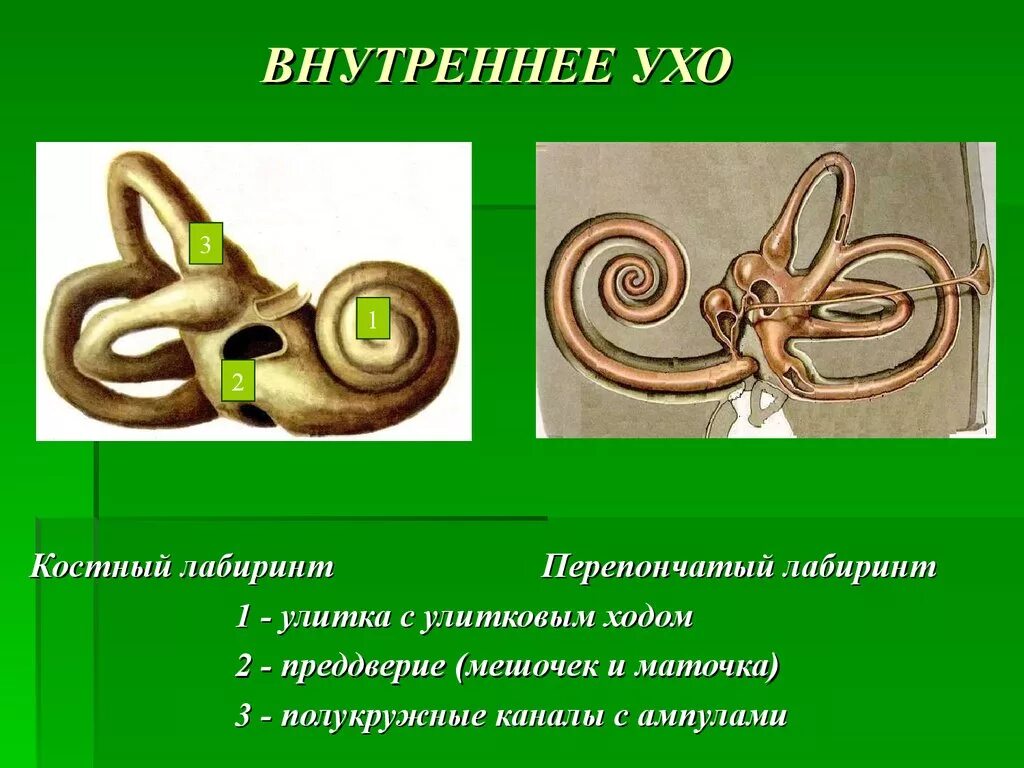 ВНУТРЕННЕЕ УХО

3

1

2

Костный лабиринт

Перепончатый лабиринт

1 - улитка с улитковым ходом

2 - преддверие (мешочек и маточка)

3 - полукружные каналы с ампулами